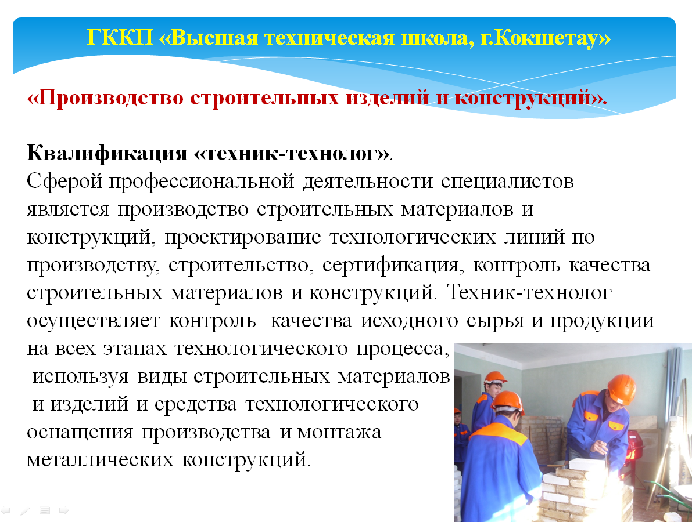 ГККП «Высшая техническая школа, г.Кокшетау»

«Производство строительных изделий и конструкций».

Квалификация «техник-технолог».
Сферой профессиональной деятельности специалистов является производство строительных материалов и конструкций, проектирование технологических линий по производству, строительство, сертификация, контроль качества строительных материалов и конструкций. Техник-технолог осуществляет контроль качества исходного сырья и продукции на всех этапах технологического процесса, используя виды строительных материалов и изделий и средства технологического оснащения производства и монтажа металлических конструкций.